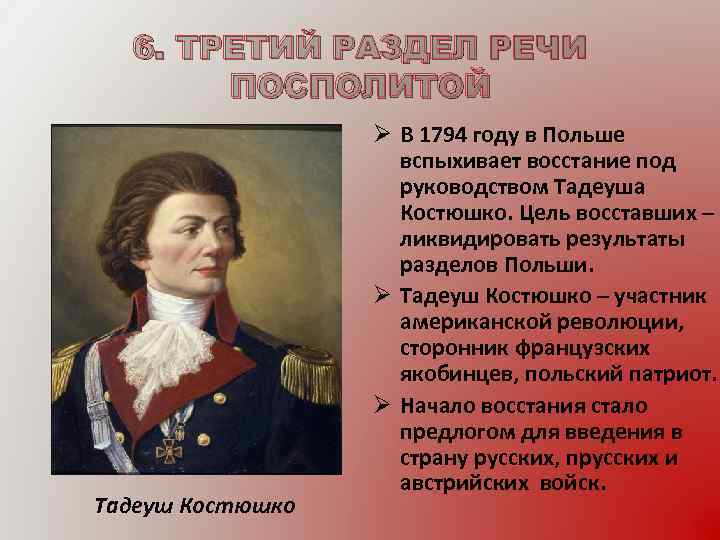 6. ТРЕТИЙ РАЗДЕЛ РЕЧИ ПОСПОЛИТОЙ

➢ В 1794 году в Польше вспыхивает восстание под руководством Тадеуша Костюшко. Цель восставших – ликвидировать результаты разделов Польши.

➢ Тадеуш Костюшко – участник американской революции, сторонник французских якобинцев, польский патриот.

➢ Начало восстания стало предлогом для введения в страну русских, прусских и австрийских войск.

Тадеуш Костюшко